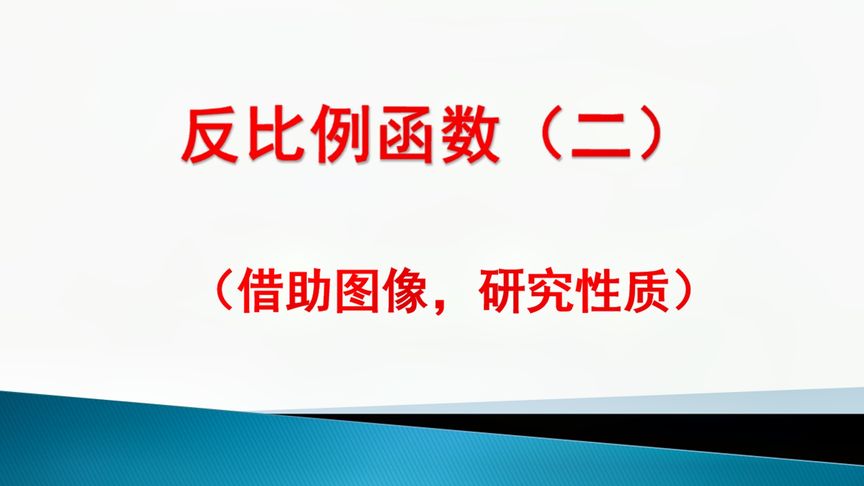 反比例函数（二）

（借助图像，研究性质）